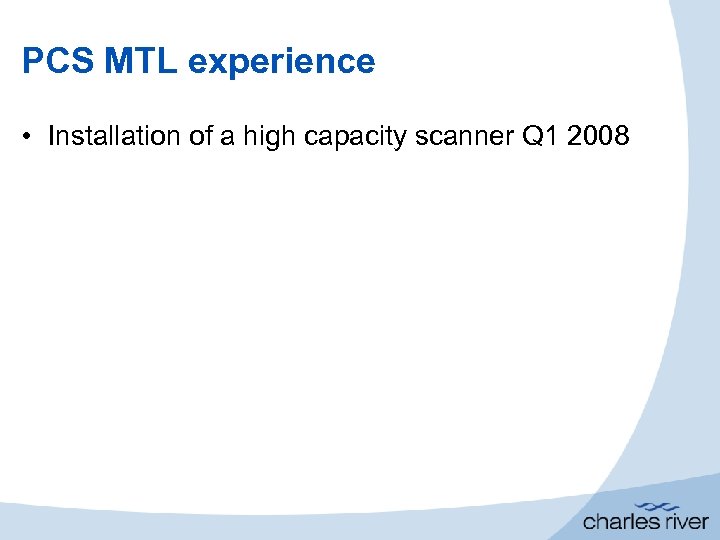 PCS MTL experience

• Installation of a high capacity scanner Q1 2008

charles river